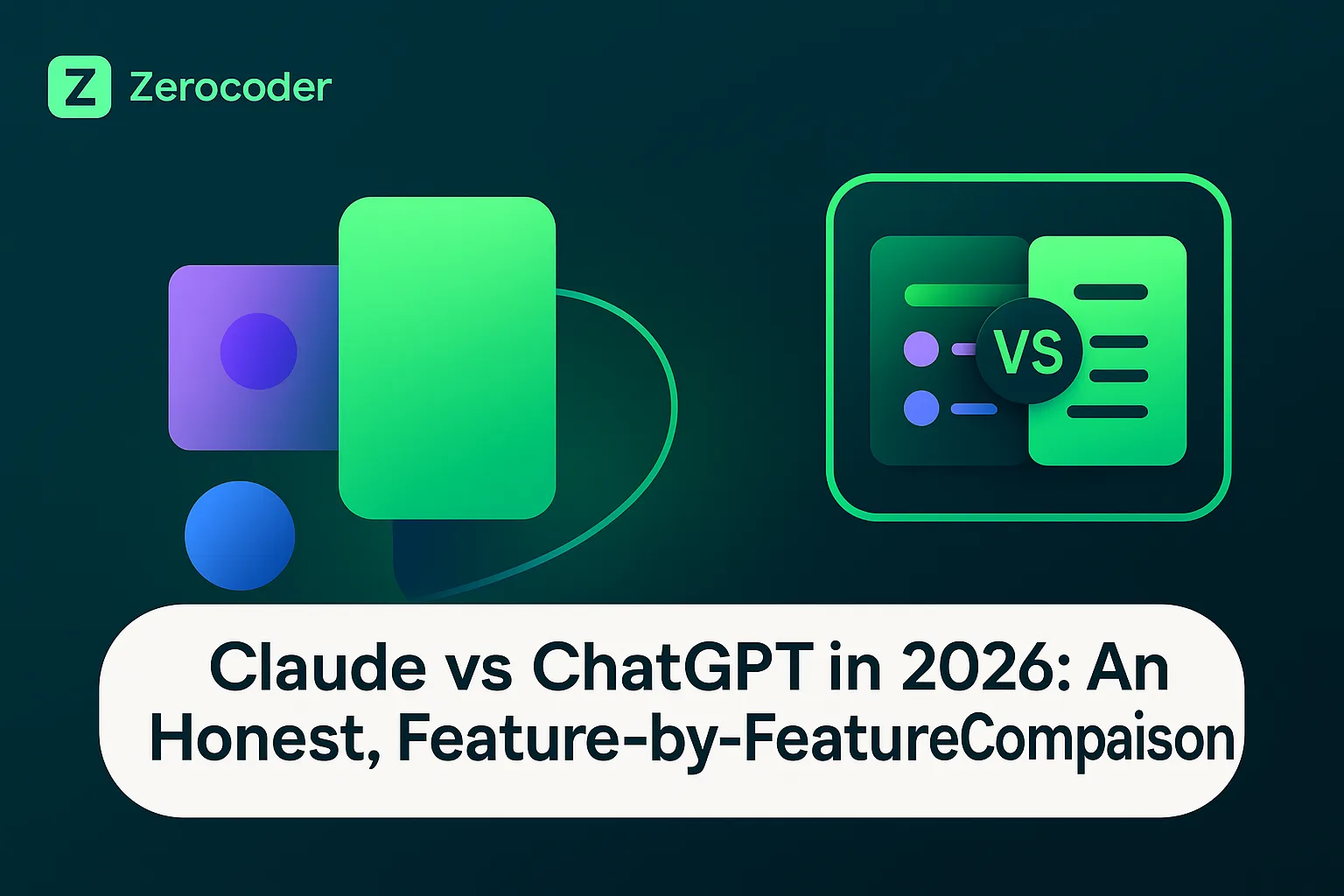 Z Zerocoder

VS

Claude vs ChatGPT in 2026: An Honest, Feature-by-FeatureCompaison